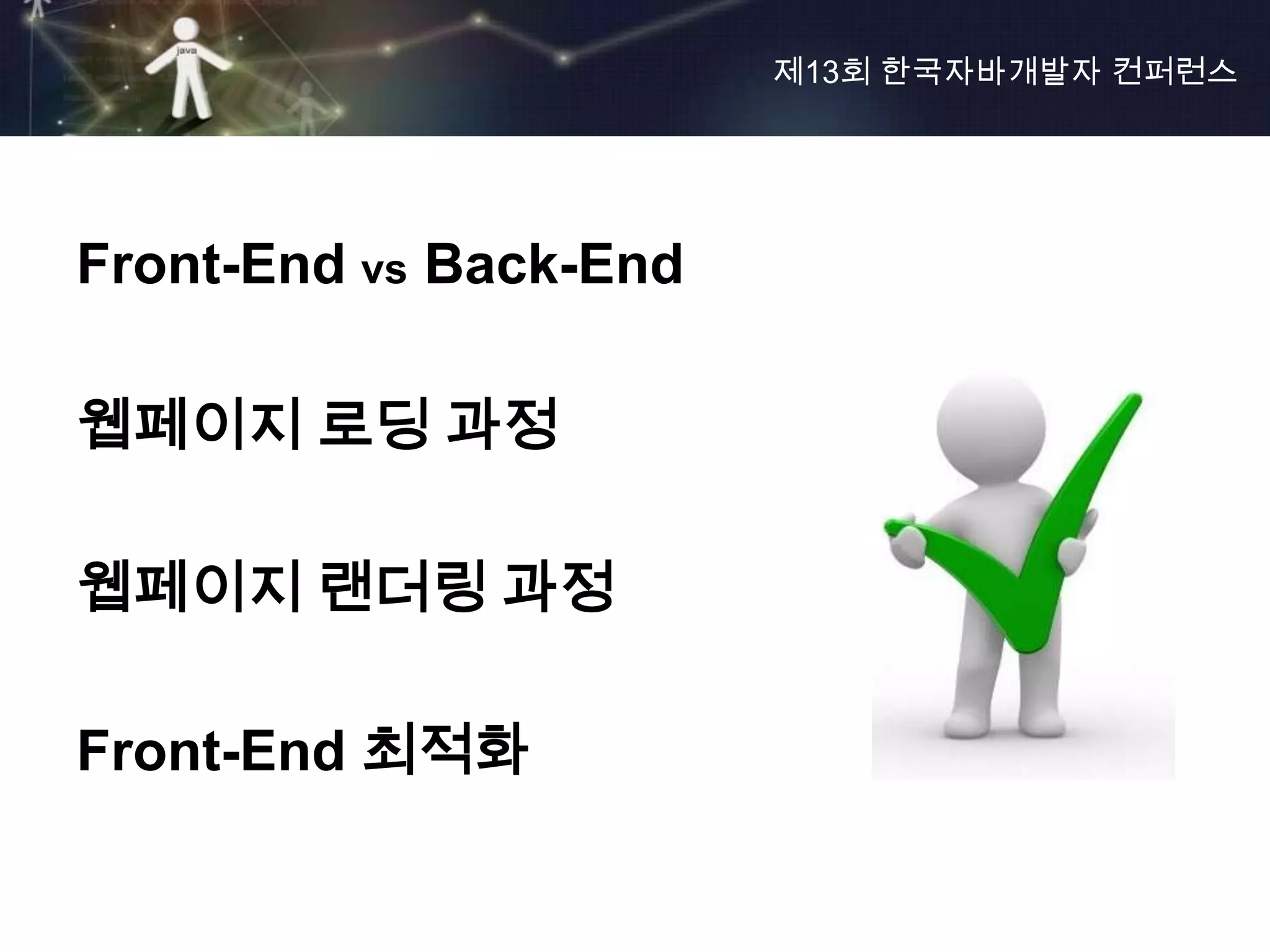 java

제13회 한국자바개발자 컨퍼런스

Front-End vs Back-End

웹페이지 로딩 과정

웹페이지 랜더링 과정

Front-End 최적화